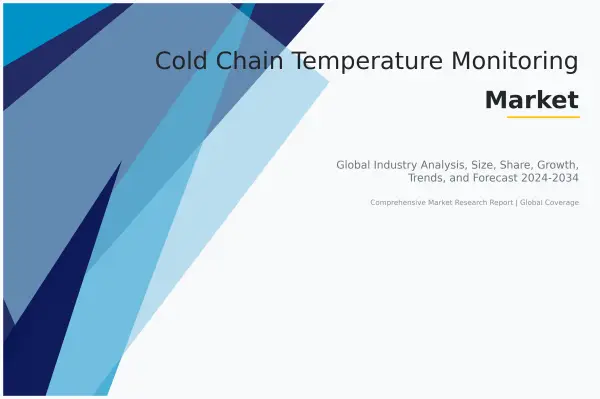 Cold Chain Temperature Monitoring

Market

Global Industry Analysis, Size, Share, Growth, Trends, and Forecast 2024-2034

Comprehensive Market Research Report | Global Coverage